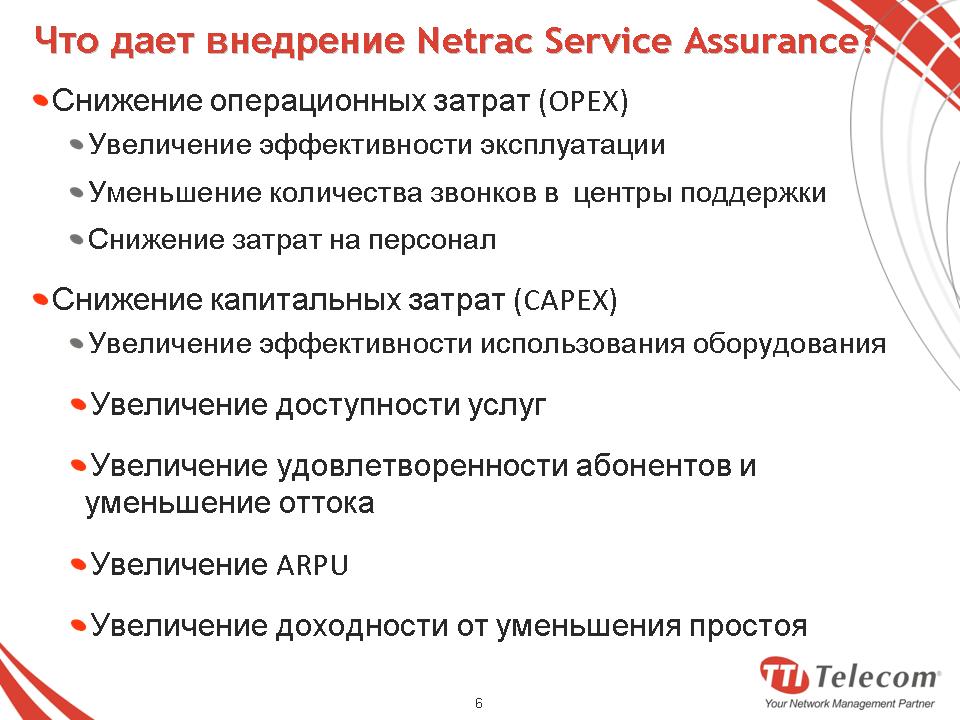 Что дает внедрение Netrac Service Assurance?

Снижение операционных затрат (OPEX)

Увеличение эффективности эксплуатации

Уменьшение количества звонков в центры поддержки

Снижение затрат на персонал

Снижение капитальных затрат (CAPEX)

Увеличение эффективности использования оборудования

Увеличение доступности услуг

Увеличение удовлетворенности абонентов и уменьшение оттока

Увеличение ARPU

Увеличение доходности от уменьшения простоя

6

TTI Telecom
Your Network Management Partner